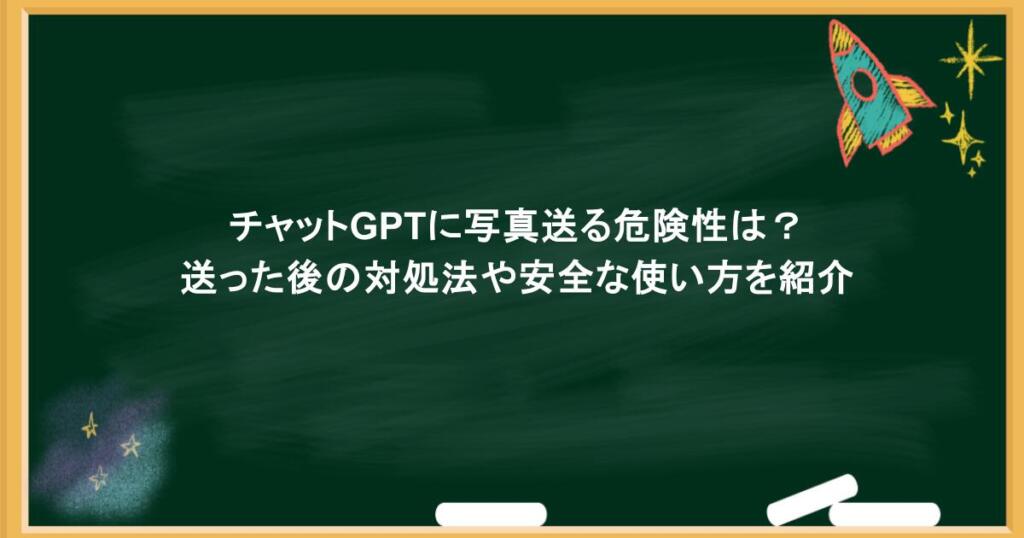 チャットGPTに写真送る危険性は？
送った後の対処法や安全な使い方を紹介